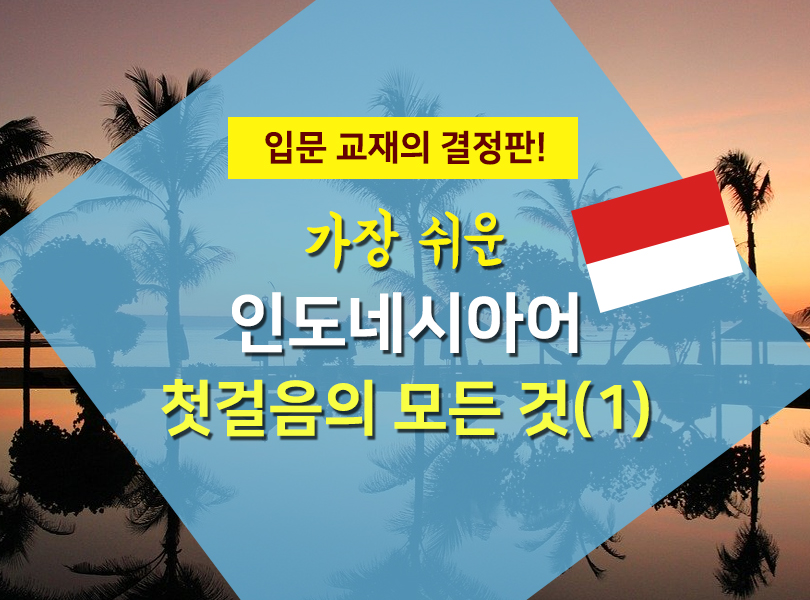 입문 교재의 결정판!

가장 쉬운
인도네시아어
첫걸음의 모든 것(1)